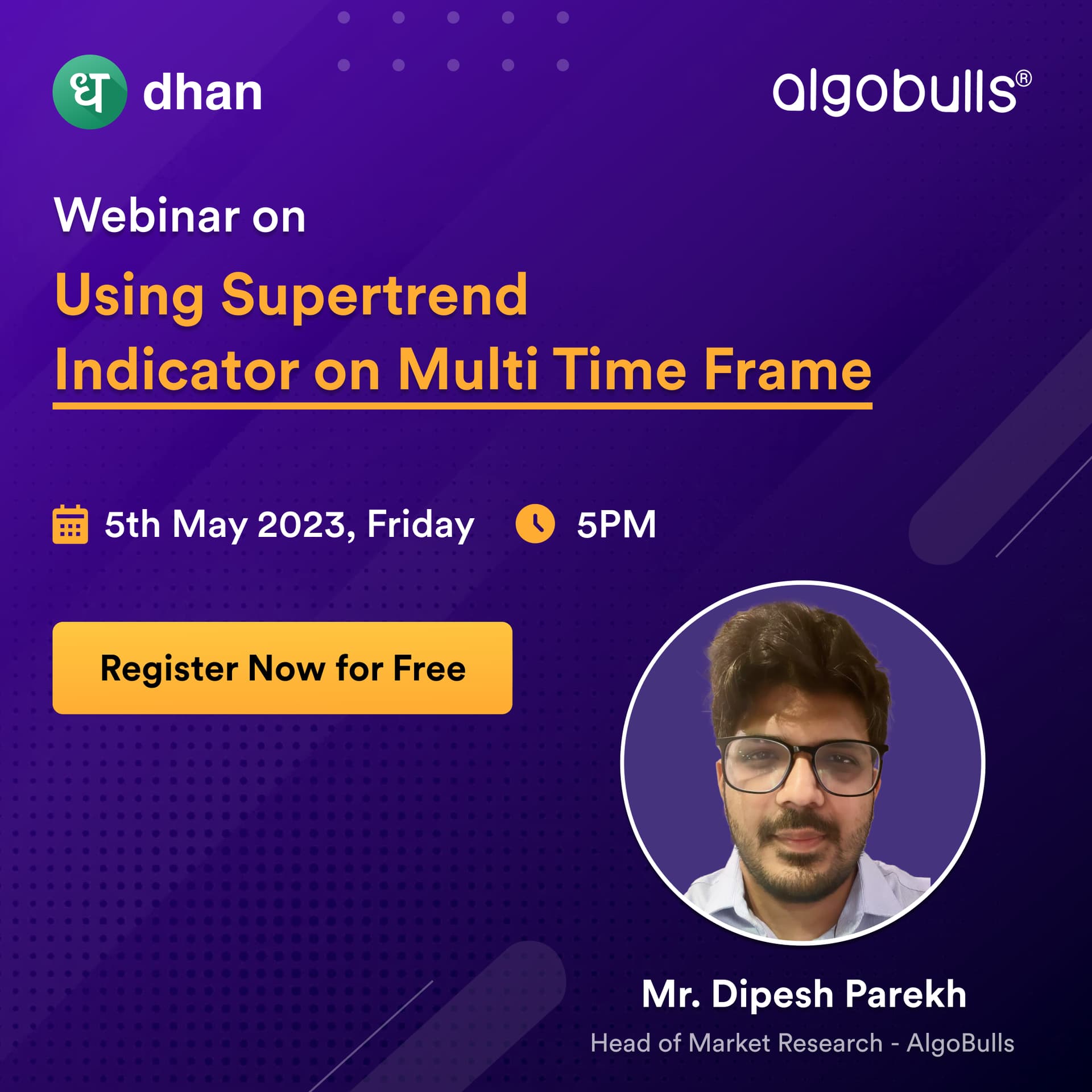 ध dhan

algobulls®

Webinar on

Using Supertrend Indicator on Multi Time Frame

5th May 2023, Friday 5PM

Register Now for Free

Mr. Dipesh Parekh

Head of Market Research - AlgoBulls